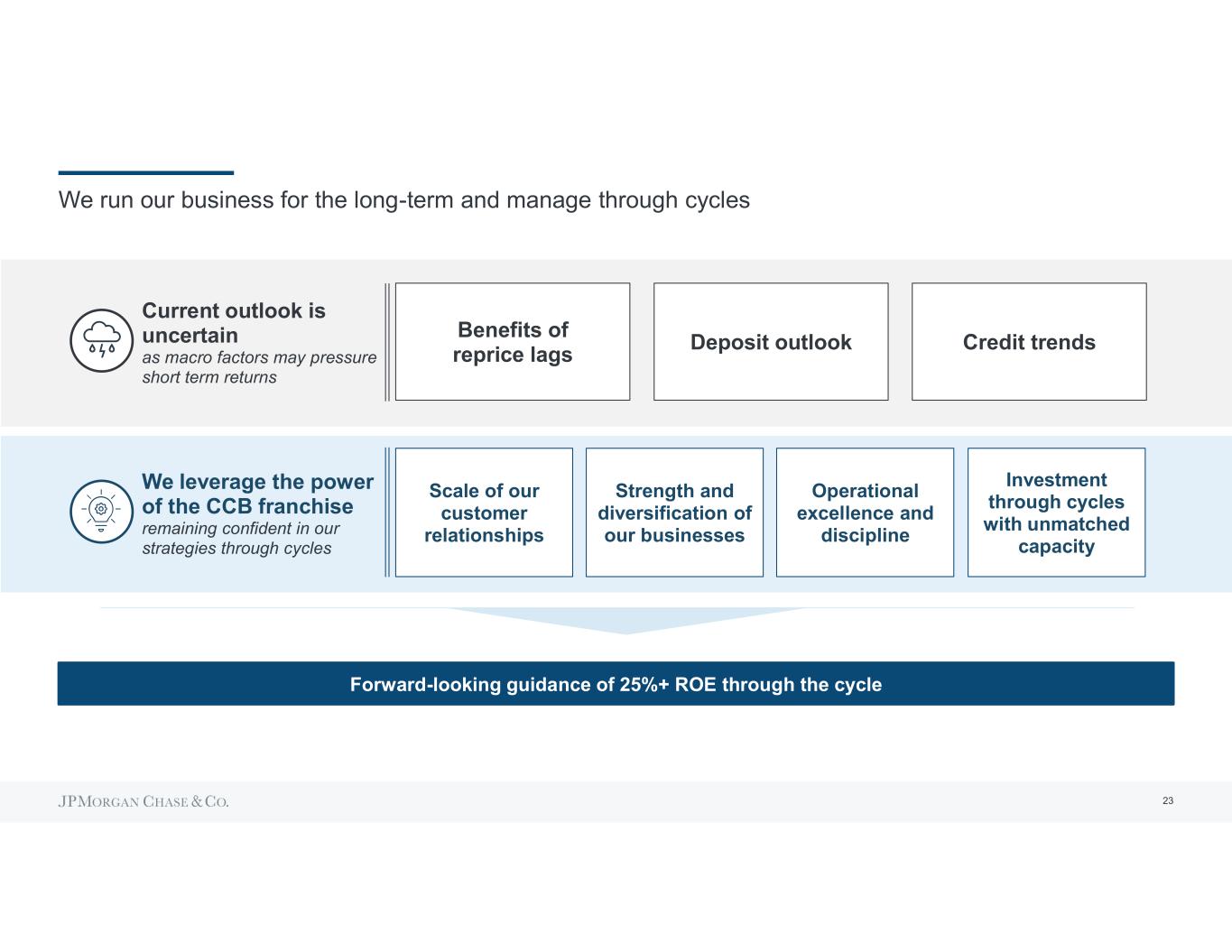 We run our business for the long-term and manage through cycles

Current outlook is uncertain
as macro factors may pressure short term returns

Benefits of reprice lags

Deposit outlook

Credit trends

We leverage the power of the CCB franchise
remaining confident in our strategies through cycles

Scale of our customer relationships

Strength and diversification of our businesses

Operational excellence and discipline

Investment through cycles with unmatched capacity

Forward-looking guidance of 25%+ ROE through the cycle

JPMORGAN CHASE & CO.

23